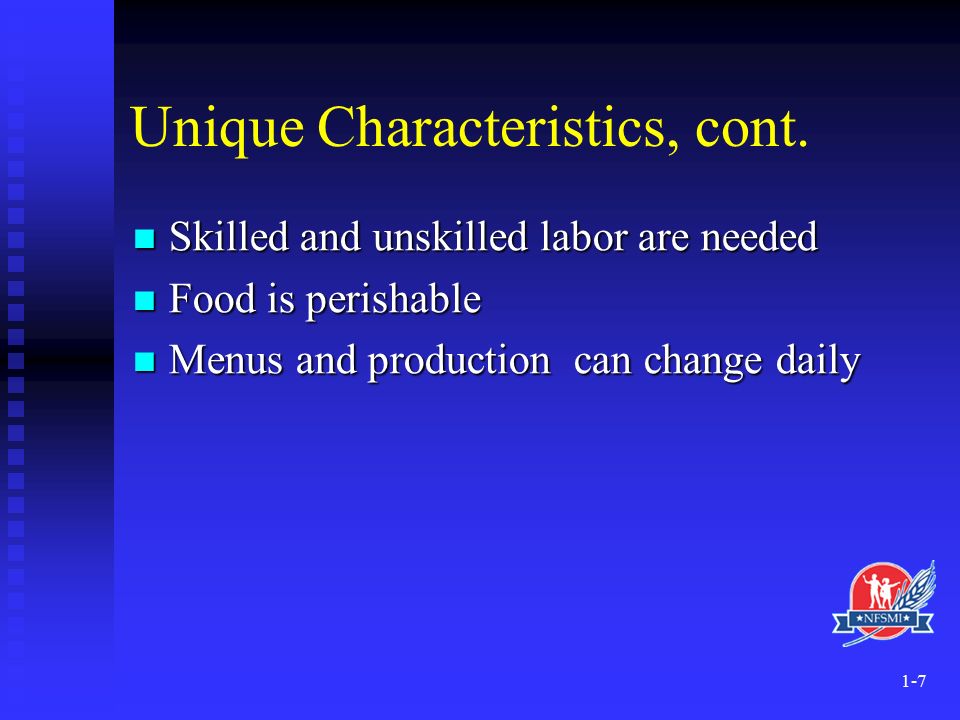 Unique Characteristics, cont.

Skilled and unskilled labor are needed

Food is perishable

Menus and production can change daily

NFSMI

1-7